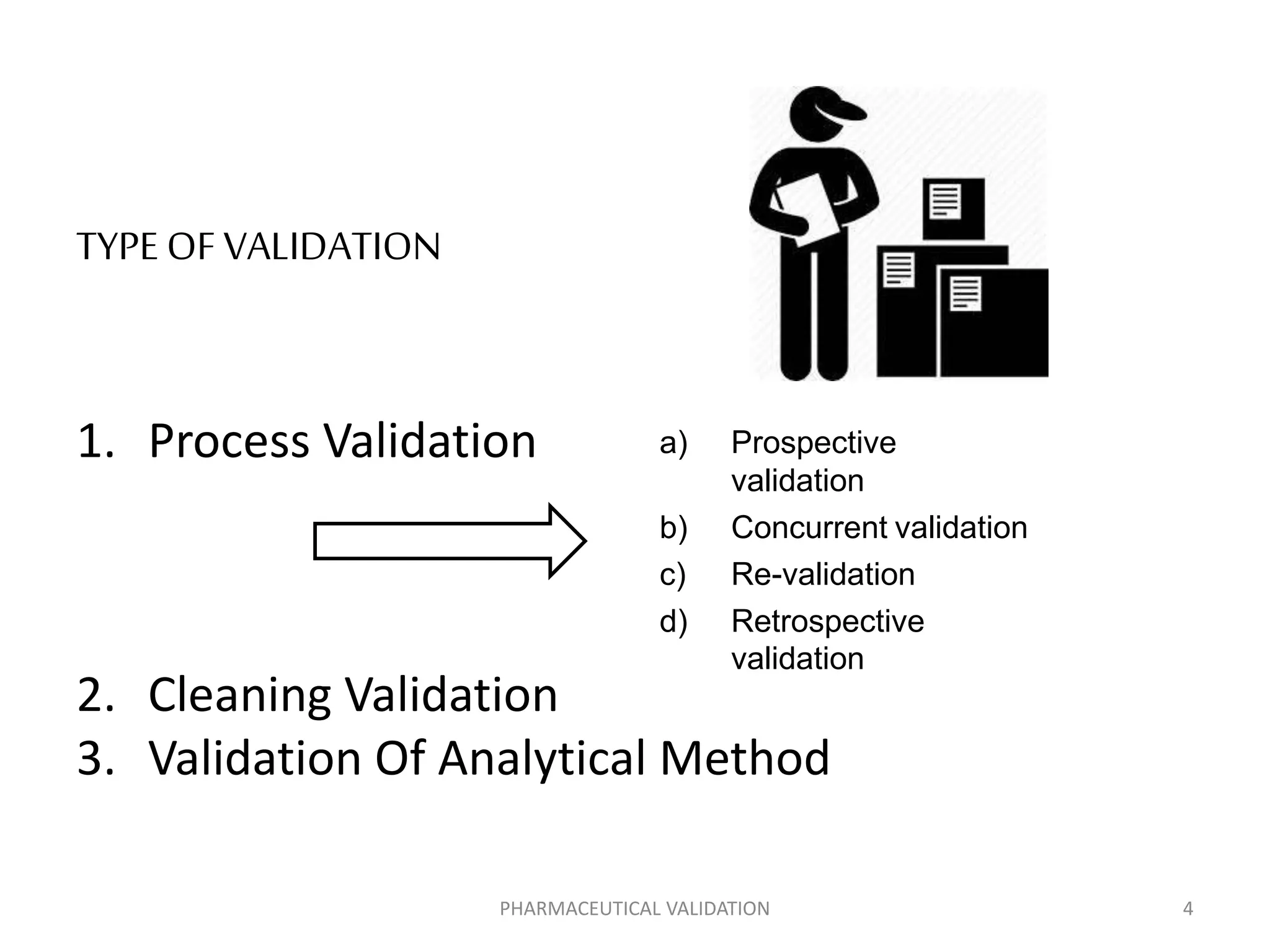 TYPE OF VALIDATION

1. Process Validation

a) Prospective validation
b) Concurrent validation
c) Re-validation
d) Retrospective validation

2. Cleaning Validation
3. Validation Of Analytical Method

PHARMACEUTICAL VALIDATION

4